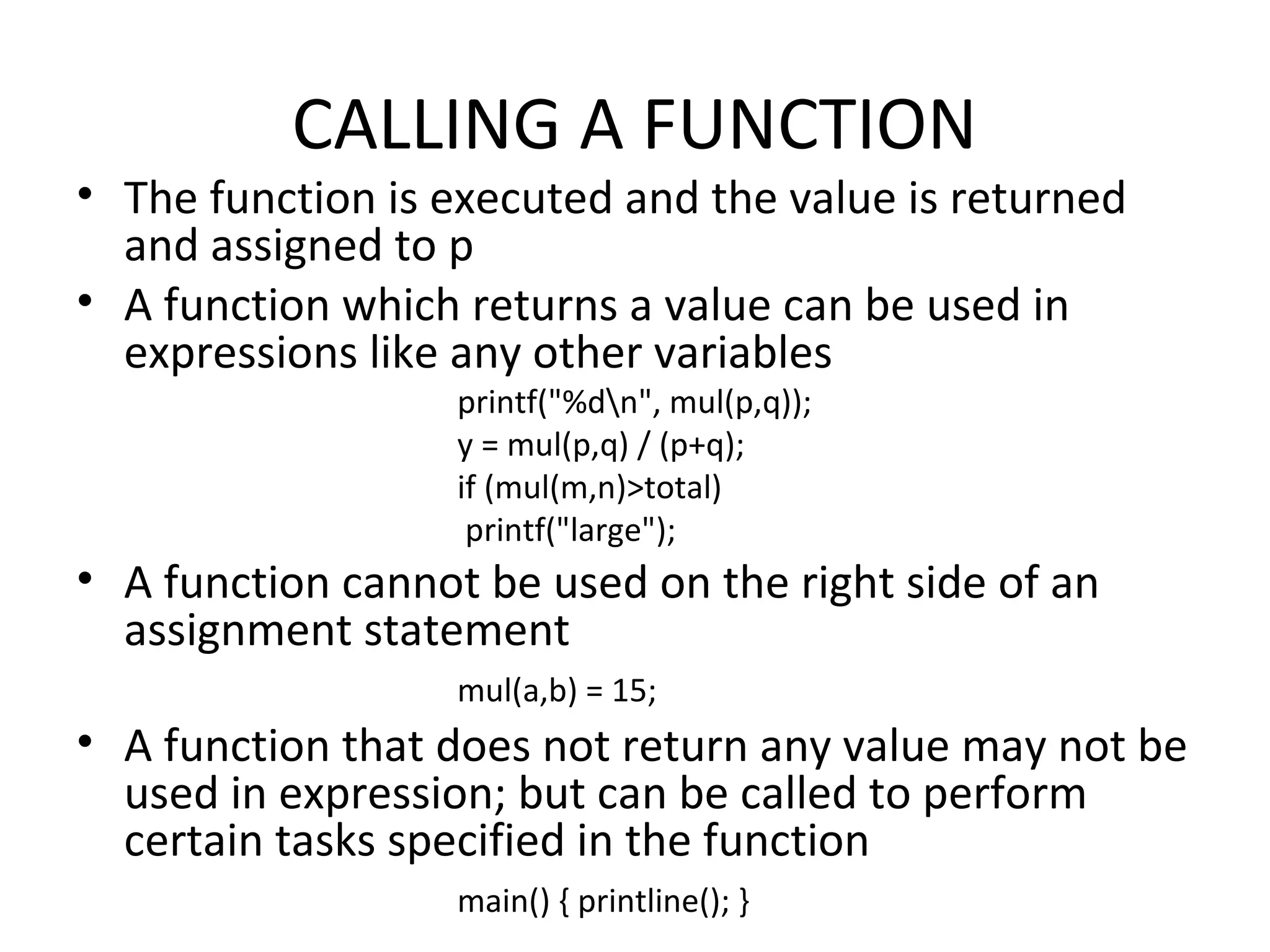 CALLING A FUNCTION

• The function is executed and the value is returned and assigned to p

• A function which returns a value can be used in expressions like any other variables

printf("%d\n", mul(p,q));
y = mul(p,q) / (p+q);
if (mul(m,n)>total)
 printf("large");

• A function cannot be used on the right side of an assignment statement

mul(a,b) = 15;

• A function that does not return any value may not be used in expression; but can be called to perform certain tasks specified in the function

main() { printline(); }